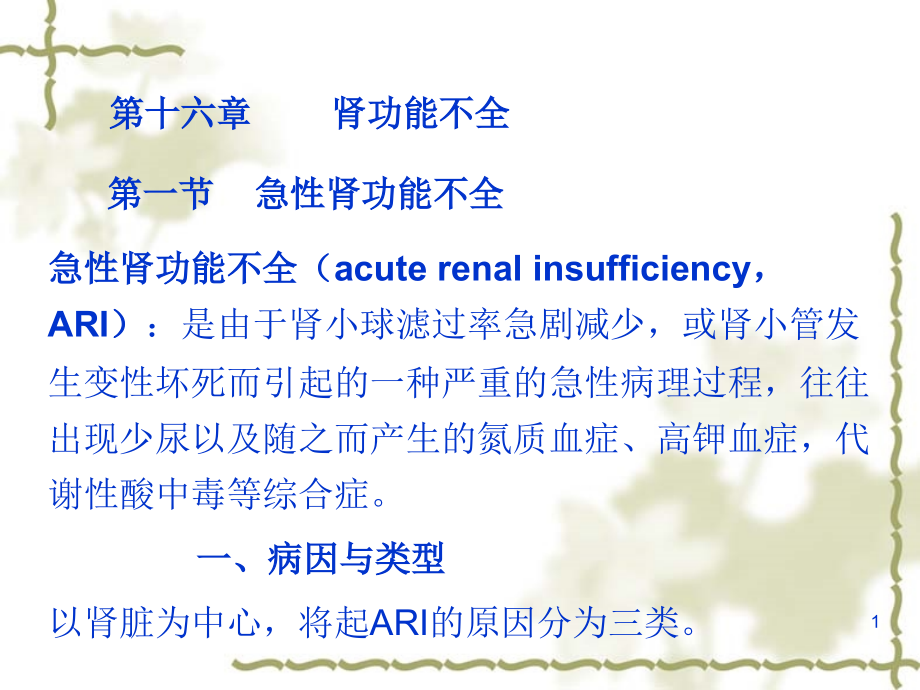 第十六章　　肾功能不全

第一节　急性肾功能不全

急性肾功能不全（acute renal insufficiency，ARI）：是由于肾小球滤过率急剧减少，或肾小管发生变性坏死而引起的一种严重的急性病理过程，往往出现少尿以及随之而产生的氮质血症、高钾血症，代谢性酸中毒等综合症。

一、病因与类型

以肾脏为中心，将起ARI的原因分为三类。

1